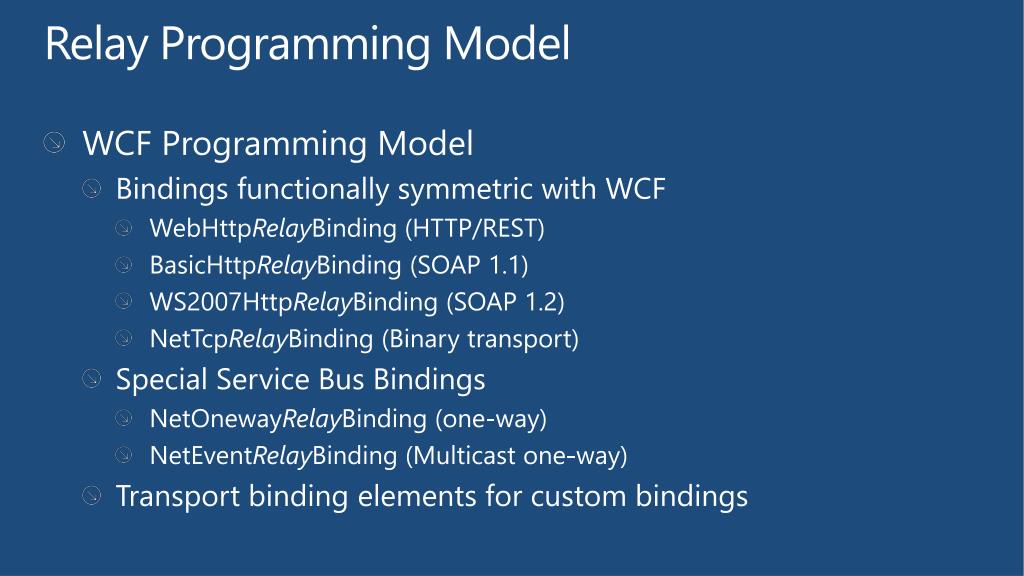 Relay Programming Model

WCF Programming Model

Bindings functionally symmetric with WCF

WebHttpRelayBinding (HTTP/REST)

BasicHttpRelayBinding (SOAP 1.1)

WS2007HttpRelayBinding (SOAP 1.2)

NetTcpRelayBinding (Binary transport)

Special Service Bus Bindings

NetOnewayRelayBinding (one-way)

NetEventRelayBinding (Multicast one-way)

Transport binding elements for custom bindings